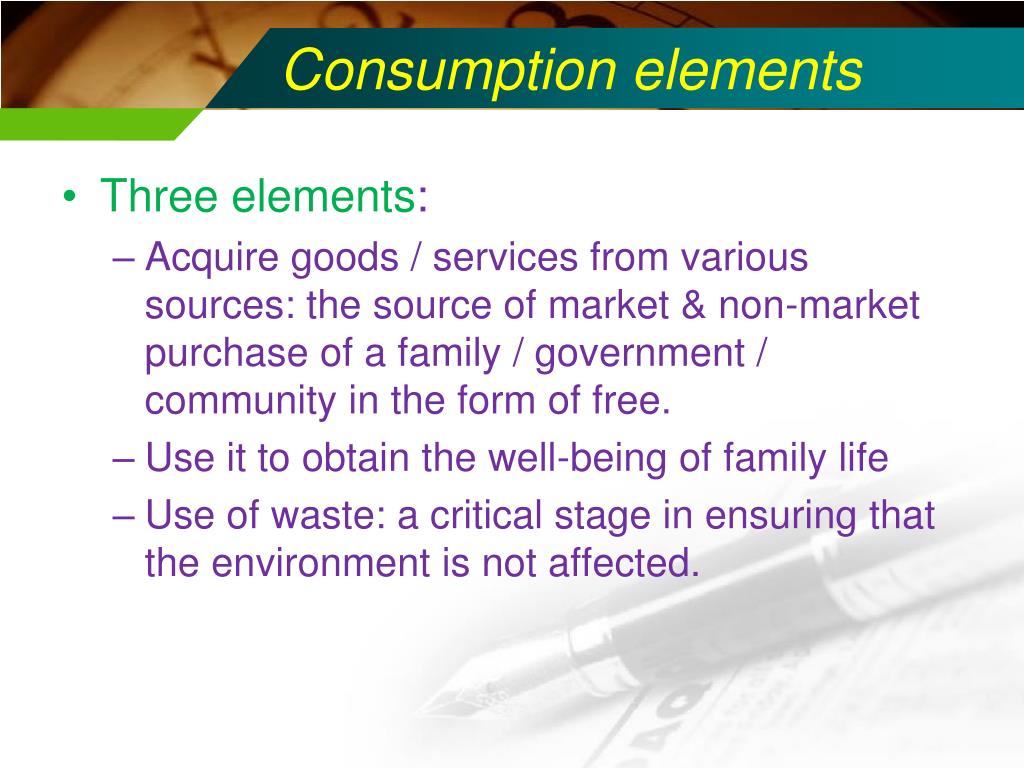 Consumption elements

• Three elements:
– Acquire goods / services from various sources: the source of market & non-market purchase of a family / government / community in the form of free.
– Use it to obtain the well-being of family life
– Use of waste: a critical stage in ensuring that the environment is not affected.